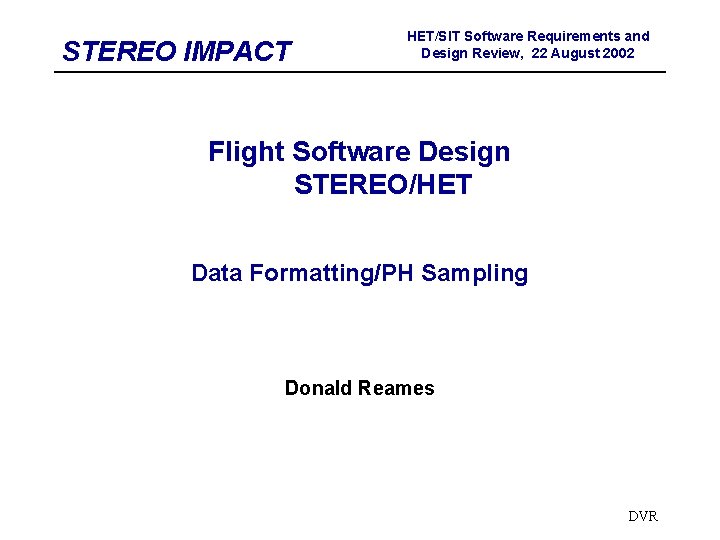 STEREO IMPACT

HET/SIT Software Requirements and Design Review, 22 August 2002

Flight Software Design
STEREO/HET

Data Formatting/PH Sampling

Donald Reames

DVR